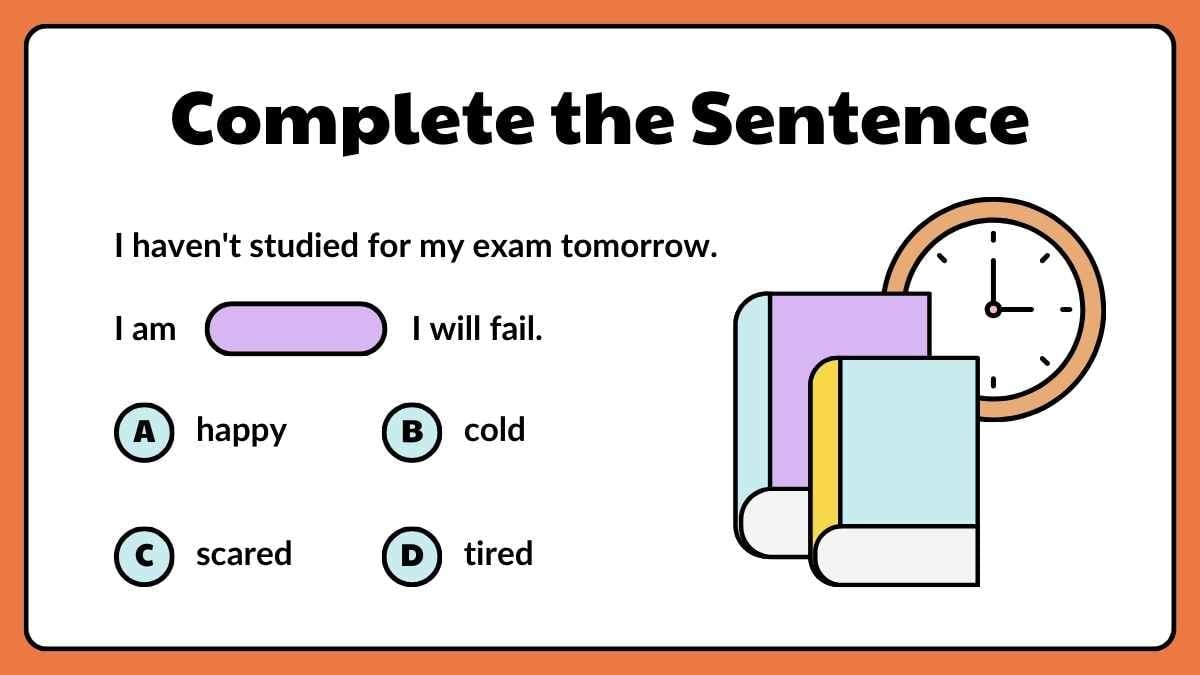 Complete the Sentence

I haven't studied for my exam tomorrow.

I am I will fail.

A happy
B cold
C scared
D tired